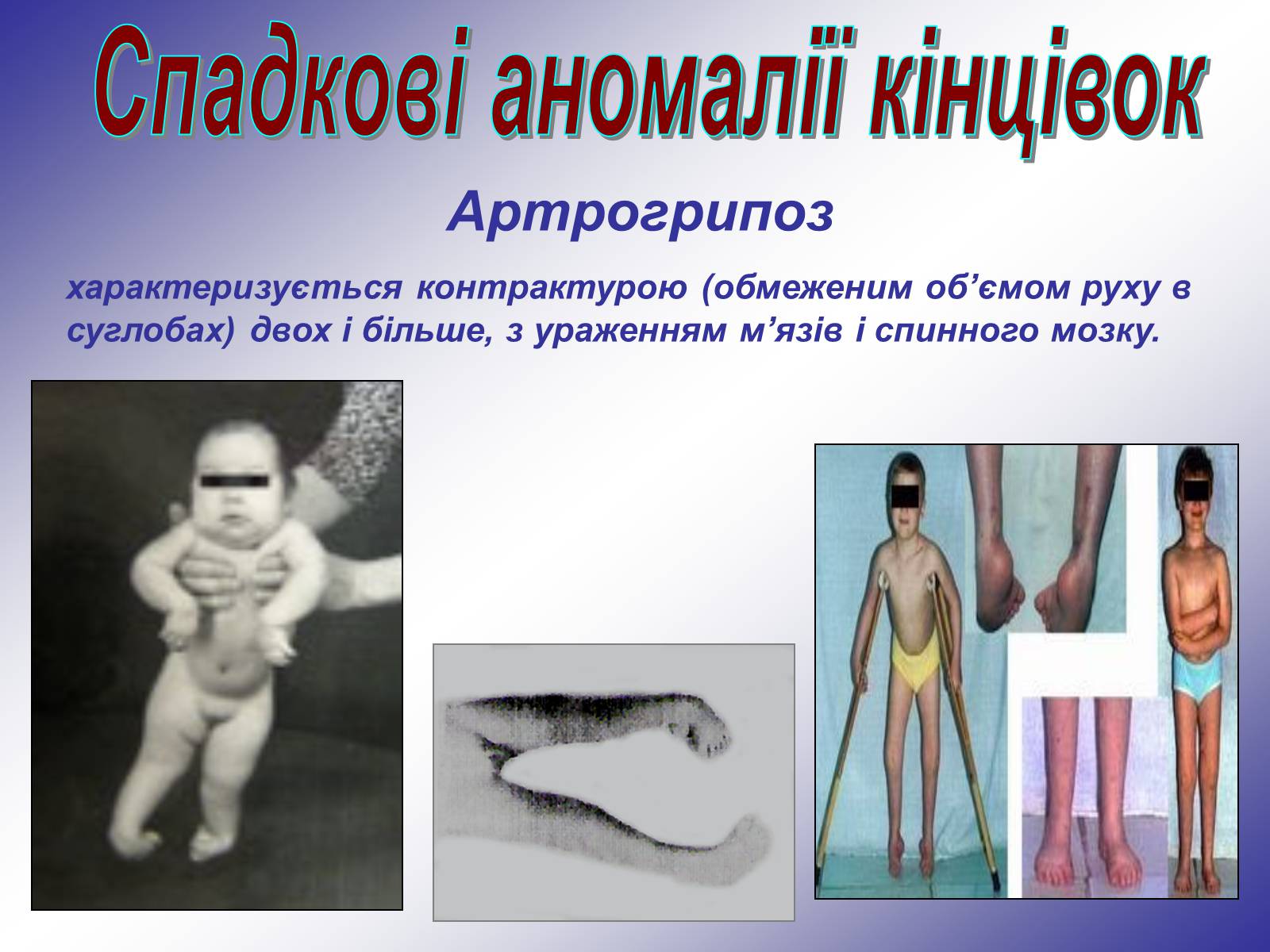 Спадкові аномалії кінцівок

Артрогрипоз

характеризується контрактурою (обмеженим об'ємом руху в суглобах) двох і більше, з ураженням м'язів і спинного мозку.